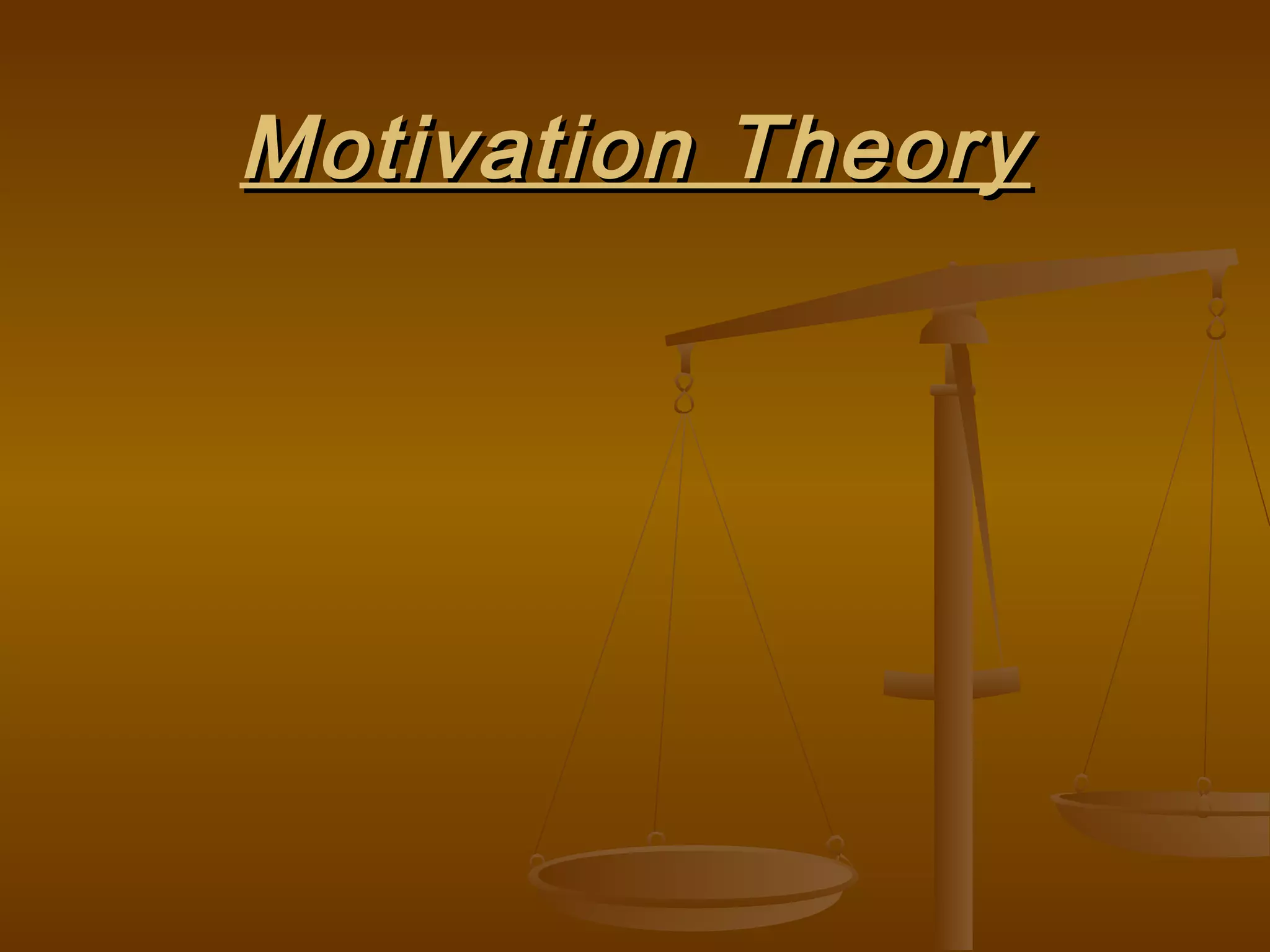 Motivation Theory